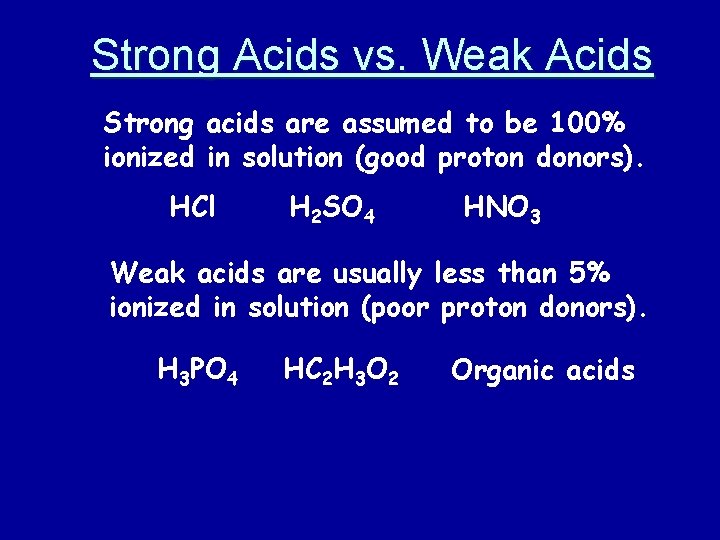 Strong Acids vs. Weak Acids

Strong acids are assumed to be 100% ionized in solution (good proton donors).

$HCl$ $H_2SO_4$ $HNO_3$

Weak acids are usually less than 5% ionized in solution (poor proton donors).

$H_3PO_4$ $HC_2H_3O_2$ Organic acids